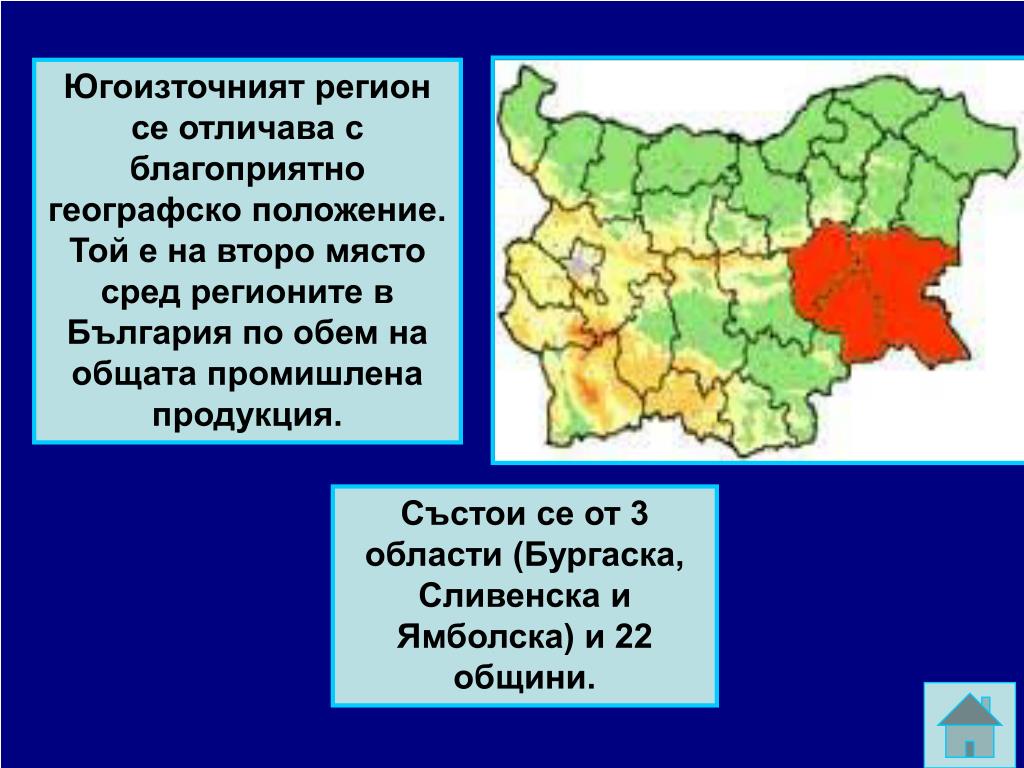 Югоизточният регион се отличава с благоприятно географско положение. Той е на второ място сред регионите в България по обем на общата промишлена продукция.

Състои се от 3 области (Бургаска, Сливенска и Ямболска) и 22 общини.